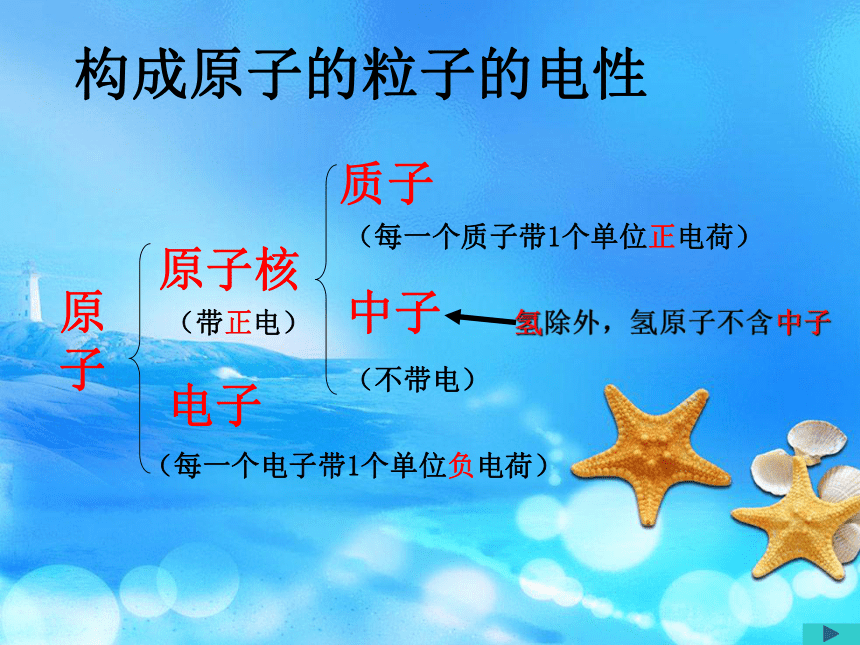 构成原子的粒子的电性

原子

原子核

（带正电）

质子

（每一个质子带1个单位正电荷）

中子

（不带电）

氢除外，氢原子不含中子

电子

（每一个电子带1个单位负电荷）